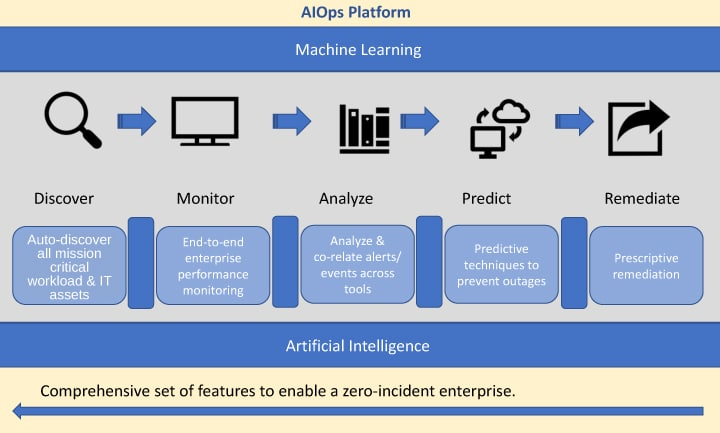 AIOps Platform

Machine Learning

Discover

Monitor

Analyze

Predict

Remediate

Auto-discover all mission critical workload & IT assets

End-to-end enterprise performance monitoring

Analyze & co-relate alerts/ events across tools

Predictive techniques to prevent outages

Prescriptive remediation

Artificial Intelligence

Comprehensive set of features to enable a zero-incident enterprise.